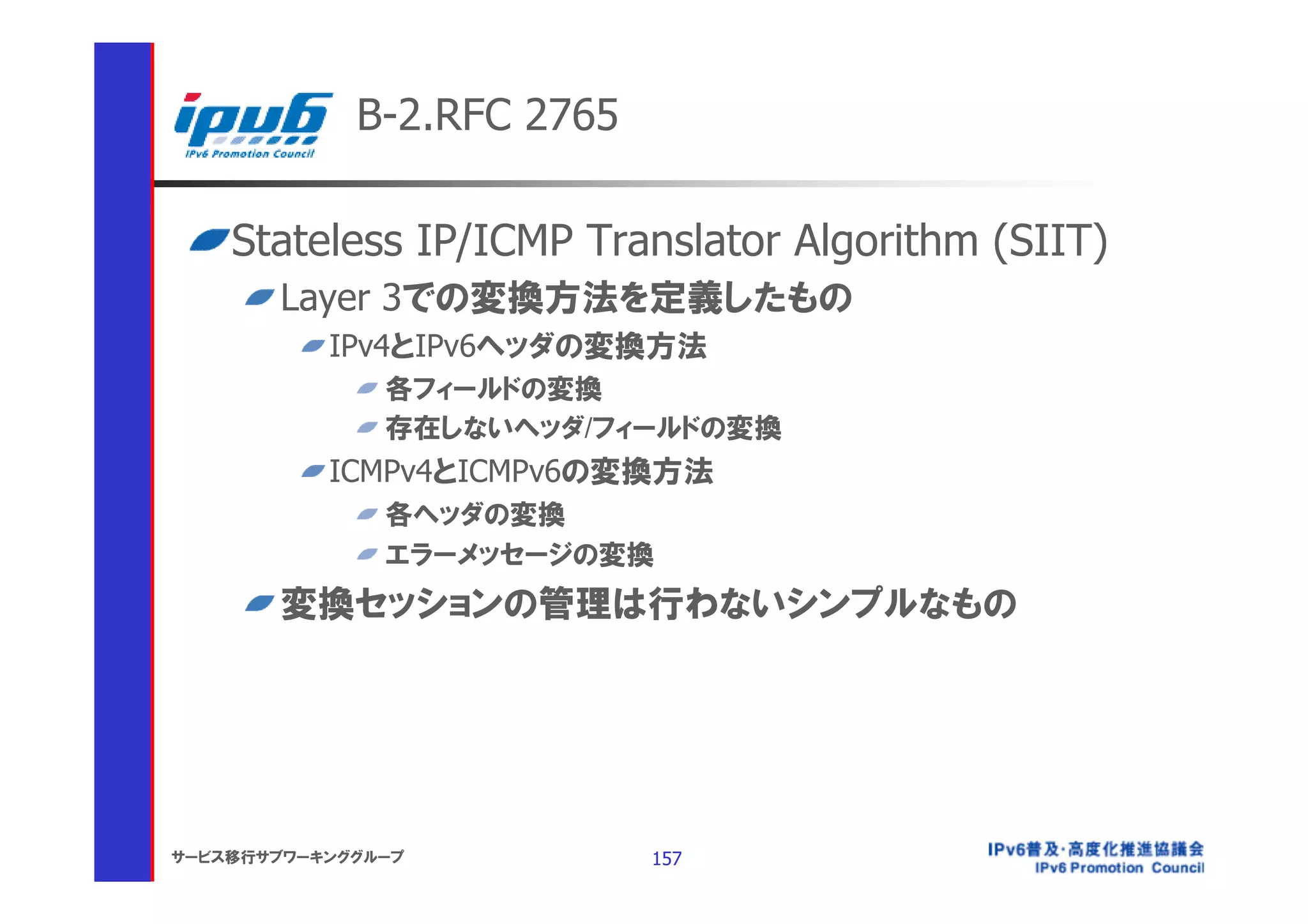 ipv6
IPv6 Promotion Council

B-2.RFC 2765

Stateless IP/ICMP Translator Algorithm (SIIT)

Layer 3での変換方法を定義したもの

IPv4とIPv6ヘッダの変換方法

各フィールドの変換

存在しないヘッダ/フィールドの変換

ICMPv4とICMPv6の変換方法

各ヘッダの変換

エラーメッセージの変換

変換セッションの管理は行わないシンプルなもの

サービス移行サブワーキンググループ

157

IPv6普及・高度化推進協議会
IPv6 Promotion Council